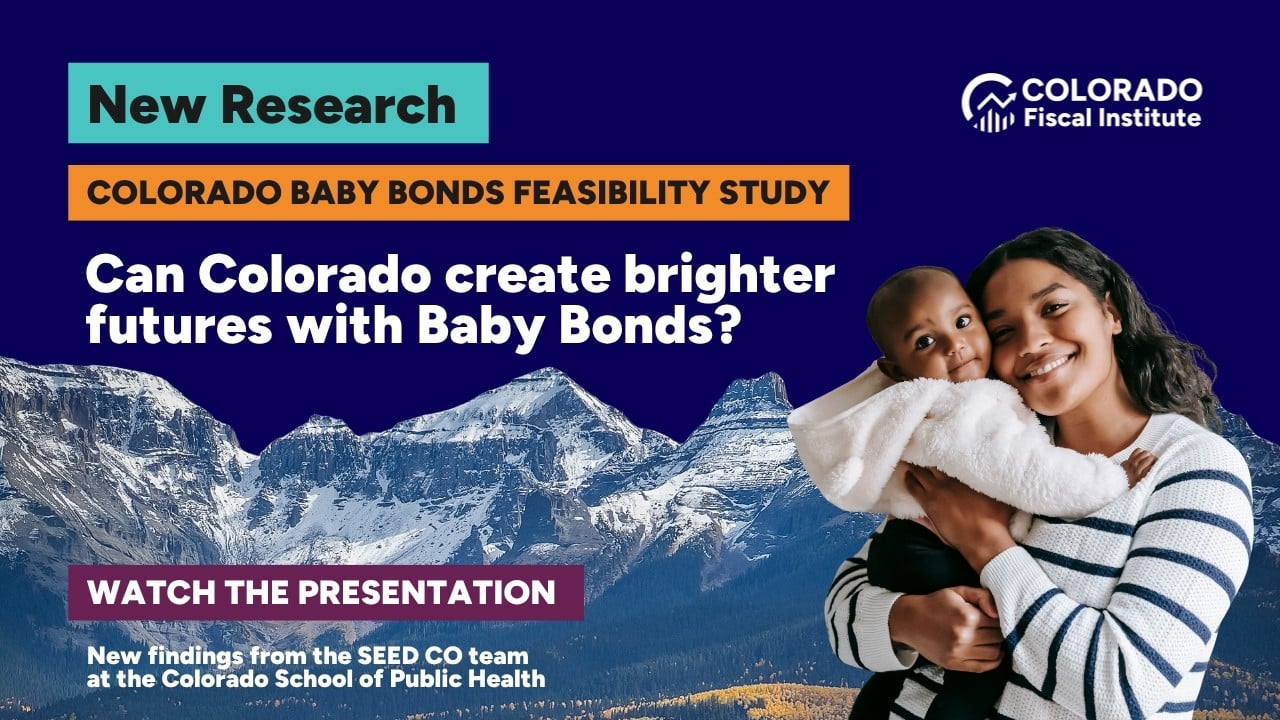 New Research

COLORADO Fiscal Institute

COLORADO BABY BONDS FEASIBILITY STUDY

Can Colorado create brighter futures with Baby Bonds?

WATCH THE PRESENTATION

New findings from the SEED CO team at the Colorado School of Public Health